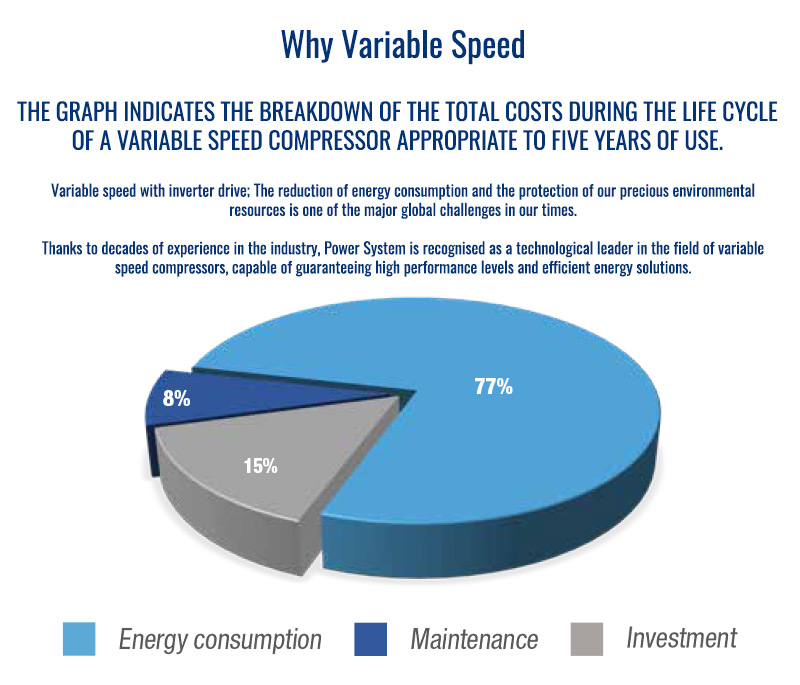 Why Variable Speed

THE GRAPH INDICATES THE BREAKDOWN OF THE TOTAL COSTS DURING THE LIFE CYCLE OF A VARIABLE SPEED COMPRESSOR APPROPRIATE TO FIVE YEARS OF USE.

Variable speed with inverter drive; The reduction of energy consumption and the protection of our precious environmental resources is one of the major global challenges in our times.

Thanks to decades of experience in the industry, Power System is recognised as a technological leader in the field of variable speed compressors, capable of guaranteeing high performance levels and efficient energy solutions.

77%

8%

15%

Energy consumption
Maintenance
Investment